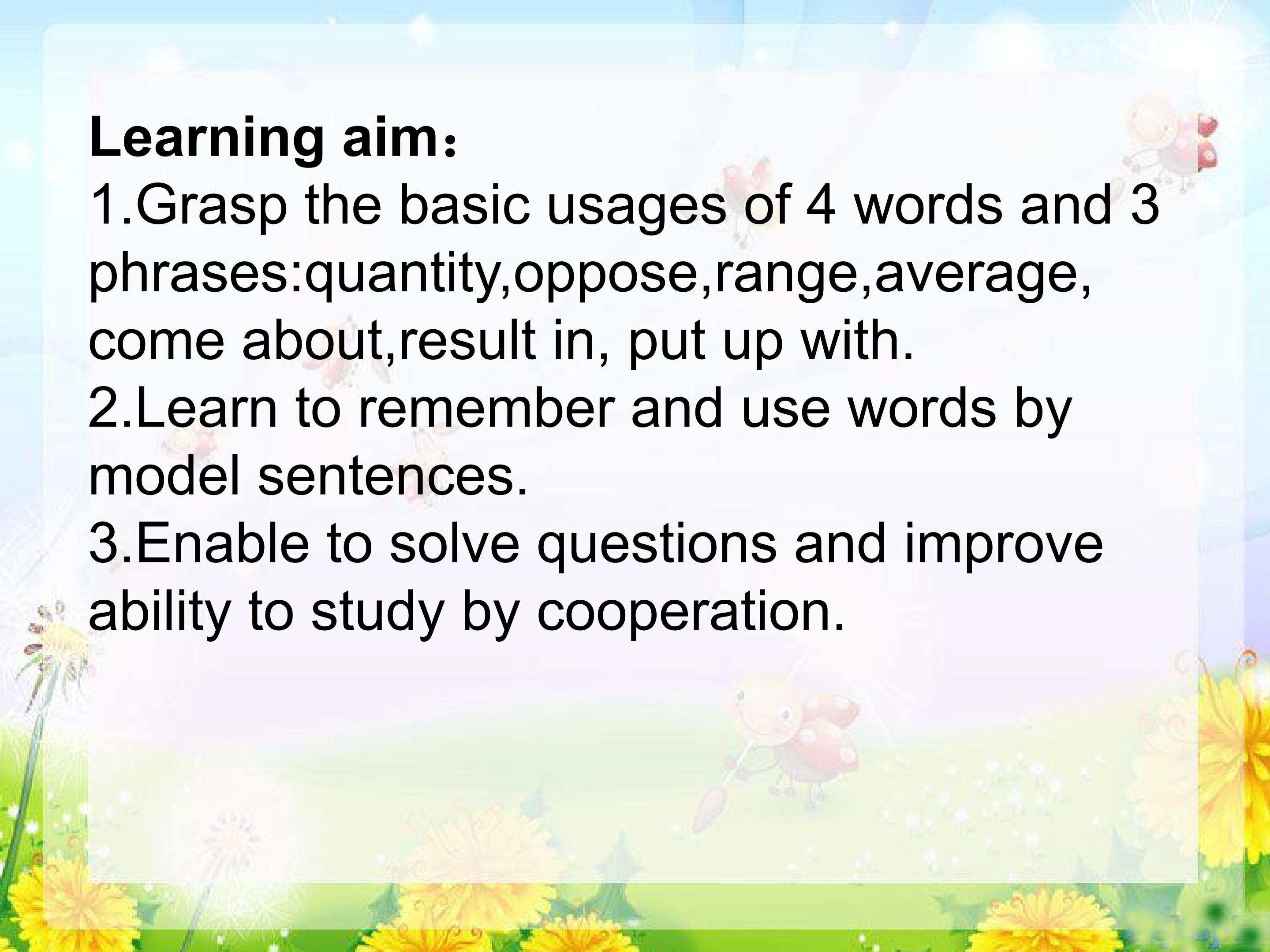 Learning aim：
1.Grasp the basic usages of 4 words and 3 phrases:quantity,oppose,range,average, come about,result in, put up with.
2.Learn to remember and use words by model sentences.
3.Enable to solve questions and improve ability to study by cooperation.